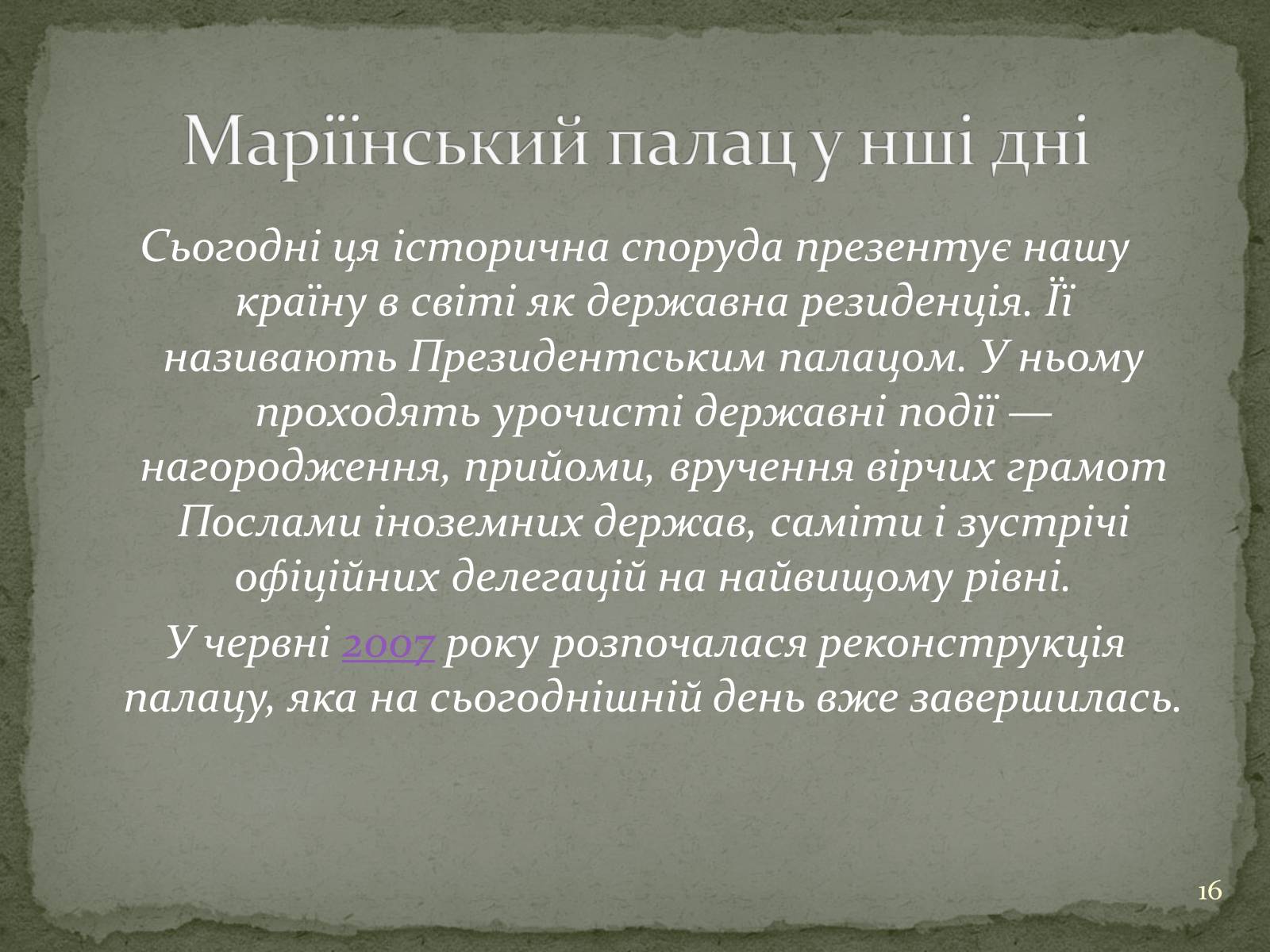 Маріїнський палац у нші дні

Сьогодні ця історична споруда презентує нашу країну в світі як державна резиденція. Її називають Президентським палацом. У ньому проходять урочисті державні події — нагородження, прийоми, вручення вірчих грамот Послами іноземних держав, саміти і зустрічі офіційних делегацій на найвищому рівні.

У червні 2007 року розпочалася реконструкція палацу, яка на сьогоднішній день вже завершилась.

16